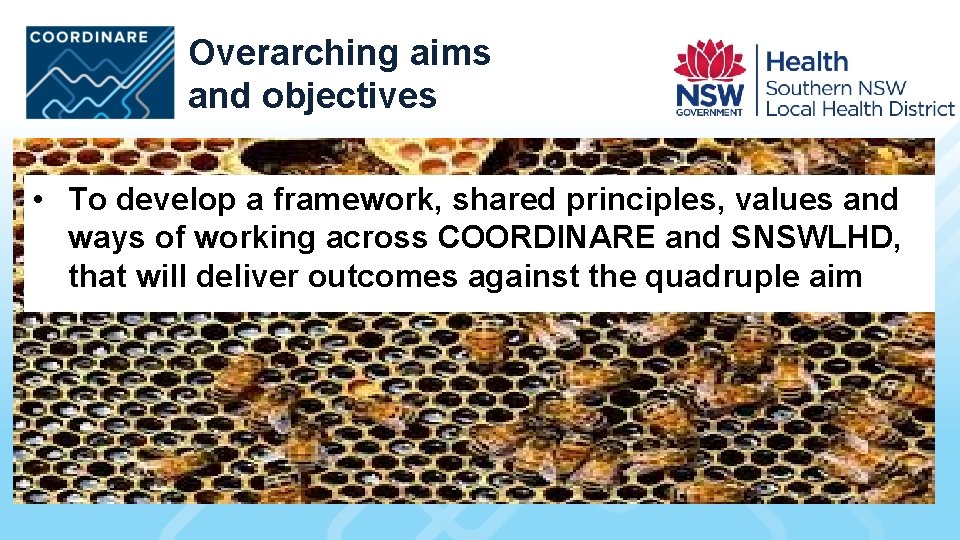 COORDINARE

Overarching aims and objectives

NSW GOVERNMENT

Health
Southern NSW
Local Health District

• To develop a framework, shared principles, values and ways of working across COORDINARE and SNSWLHD, that will deliver outcomes against the quadruple aim